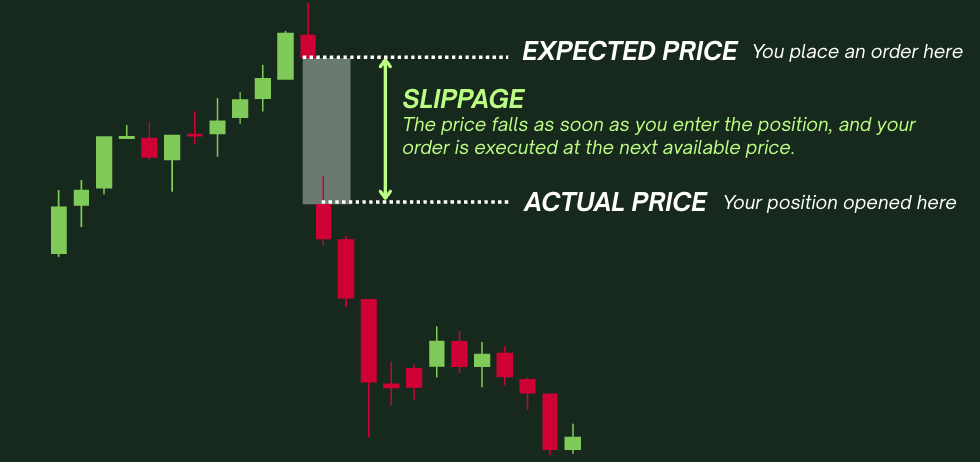 EXPECTED PRICE You place an order here

SLIPPAGE
The price falls as soon as you enter the position, and your order is executed at the next available price.

ACTUAL PRICE Your position opened here